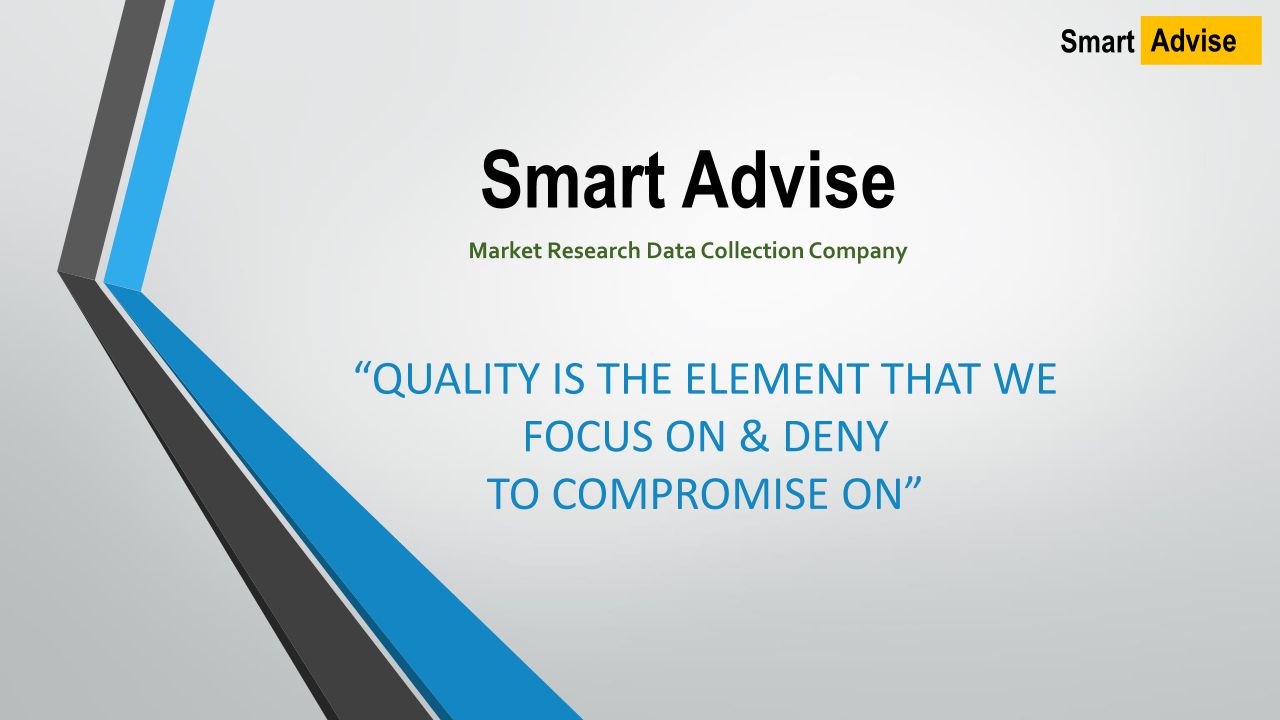 Smart Advise

Smart Advise

Market Research Data Collection Company

“QUALITY IS THE ELEMENT THAT WE FOCUS ON & DENY TO COMPROMISE ON”